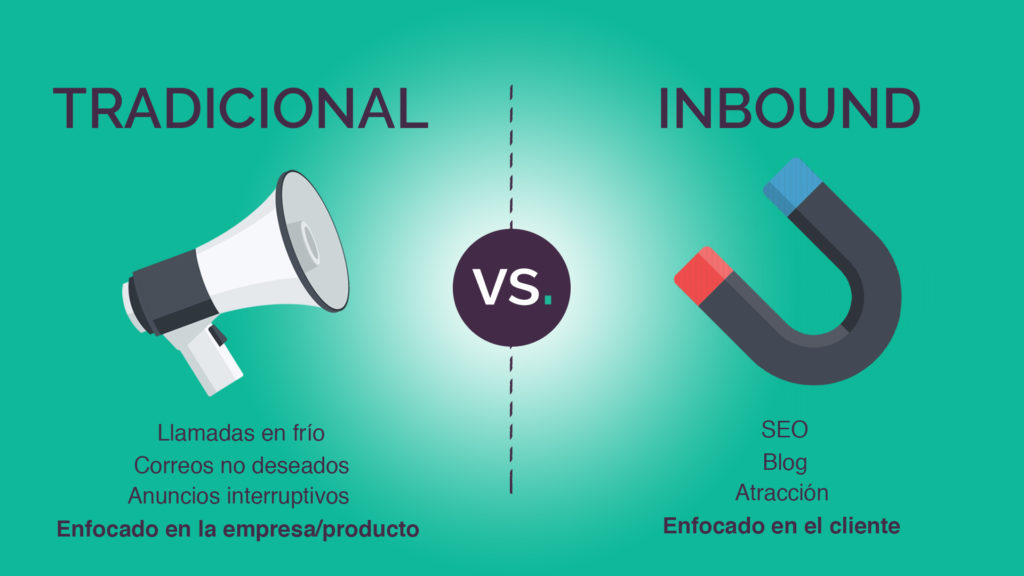 TRADICIONAL

Llamadas en frío
Correos no deseados
Anuncios interruptivos
Enfocado en la empresa/producto

VS.

INBOUND

SEO
Blog
Atracción
Enfocado en el cliente